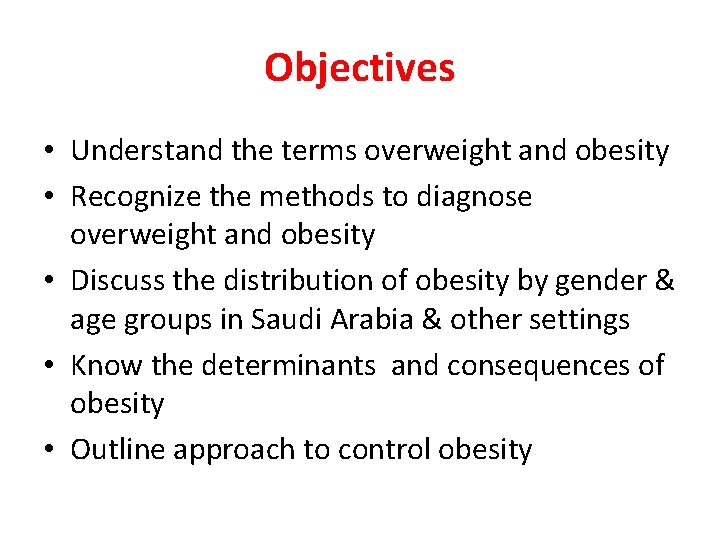 Objectives

• Understand the terms overweight and obesity
• Recognize the methods to diagnose overweight and obesity
• Discuss the distribution of obesity by gender & age groups in Saudi Arabia & other settings
• Know the determinants and consequences of obesity
• Outline approach to control obesity